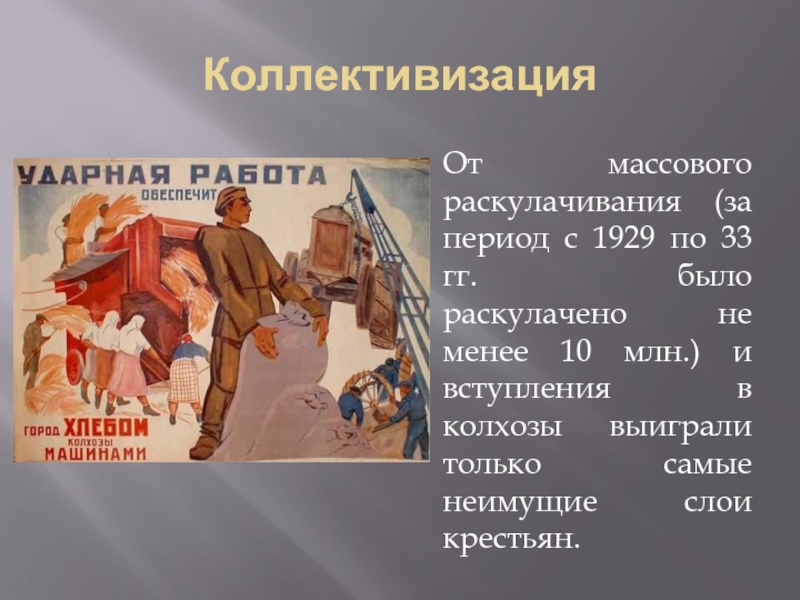 Коллективизация

УДАРНАЯ РАБОТА ОБЕСПЕЧИТ ГОРОД ХЛЕБОМ КОЛХОЗЫ МАШИНАМИ

От массового раскулачивания (за период с 1929 по 33 гг. было раскулачено не менее 10 млн.) и вступления в колхозы выиграли только самые неимущие слои крестьян.